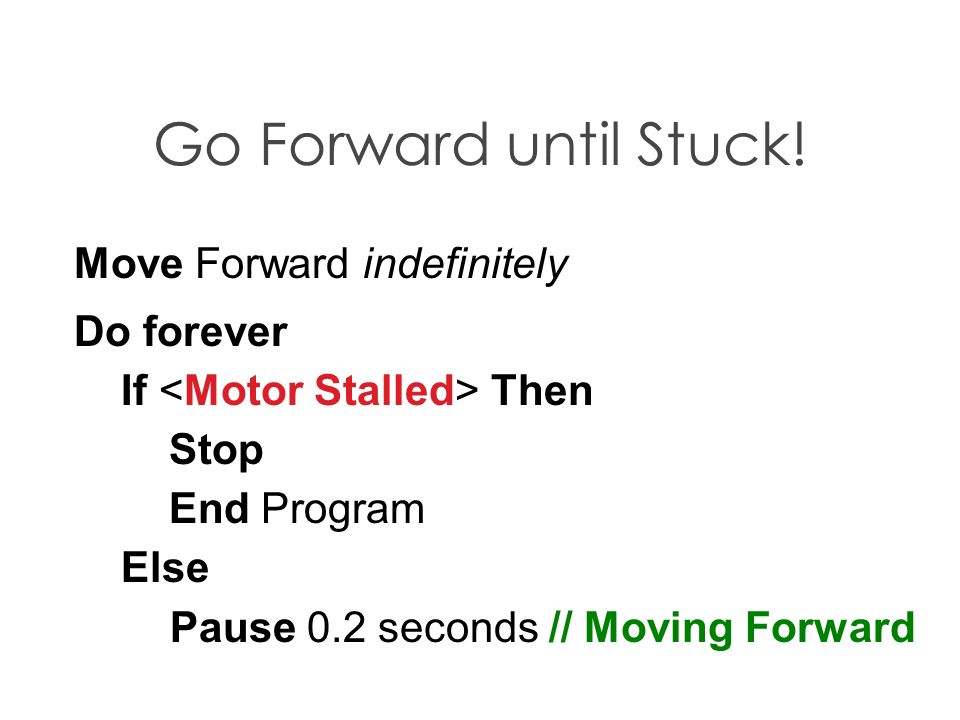 Go Forward until Stuck!

Move Forward indefinitely

Do forever
If <Motor Stalled> Then
Stop
End Program
Else
Pause 0.2 seconds // Moving Forward